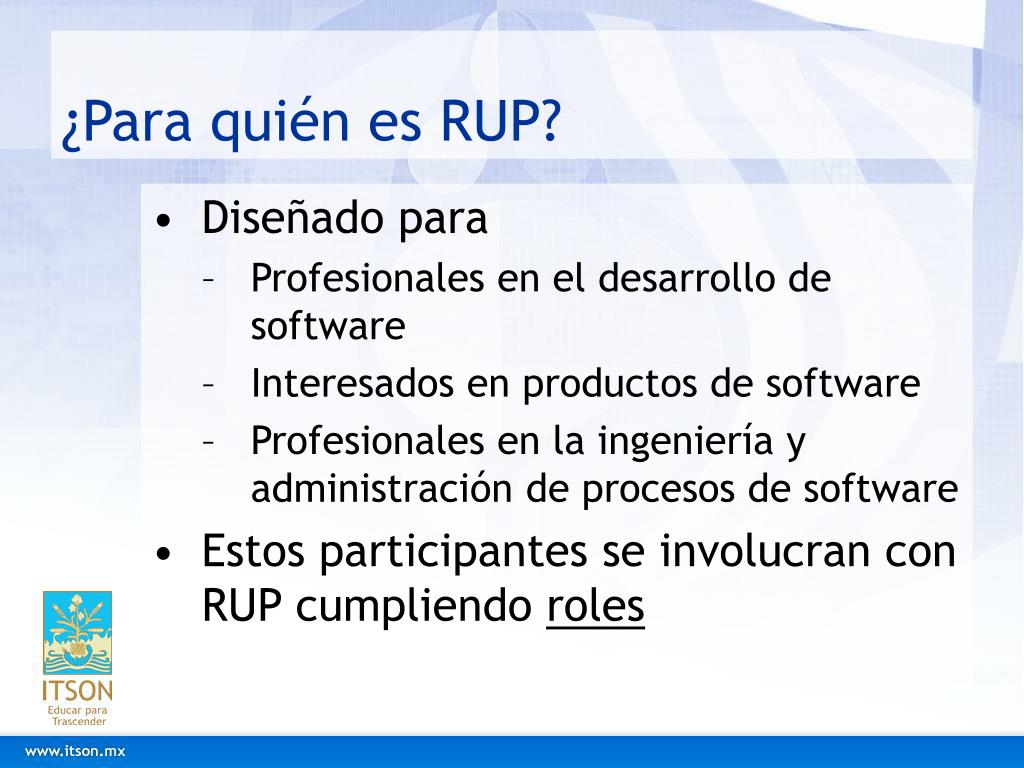 ¿Para quién es RUP?

• Diseñado para
– Profesionales en el desarrollo de software
– Interesados en productos de software
– Profesionales en la ingeniería y administración de procesos de software
• Estos participantes se involucran con RUP cumpliendo roles

ITSON
Educar para Trascender

www.itson.mx